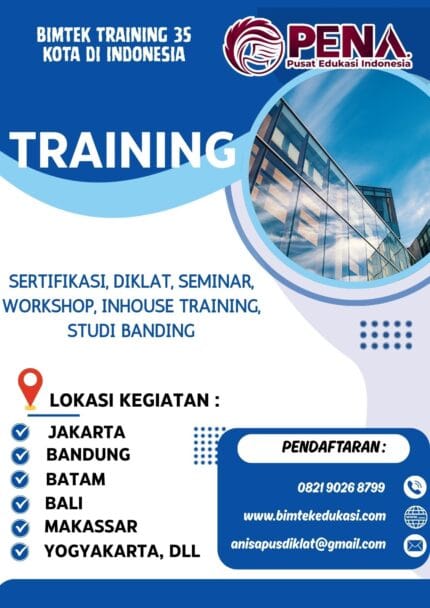 BIMTEK TRAINING 35 KOTA DI INDONESIA

PENA
Pusat Edukasi Indonesia

TRAINING

SERTIFIKASI, DIKLAT, SEMINAR, WORKSHOP, INHOUSE TRAINING, STUDI BANDING

LOKASI KEGIATAN :

JAKARTA
BANDUNG
BATAM
BALI
MAKASSAR
YOGYAKARTA, DLL

PENDAFTARAN :

0821 9026 8799
www.bimtekedukasi.com
anisapusdiklat@gmail.com